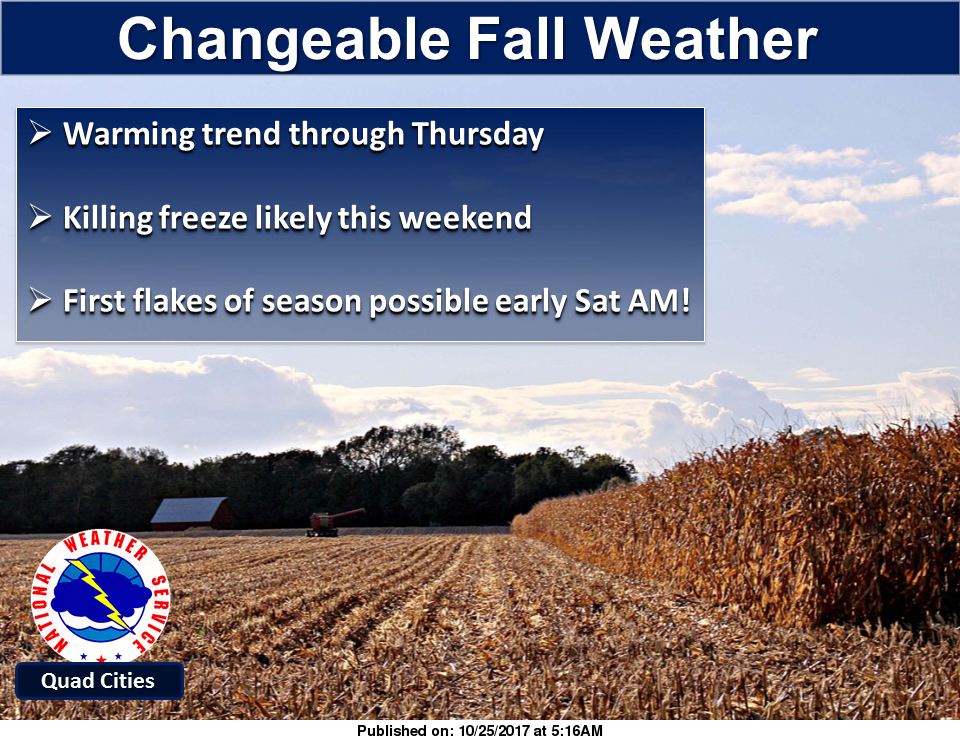 Changeable Fall Weather

➢ Warming trend through Thursday

➢ Killing freeze likely this weekend

➢ First flakes of season possible early Sat AM!

NATIONAL WEATHER SERVICE

Quad Cities

Published on: 10/25/2017 at 5:16AM